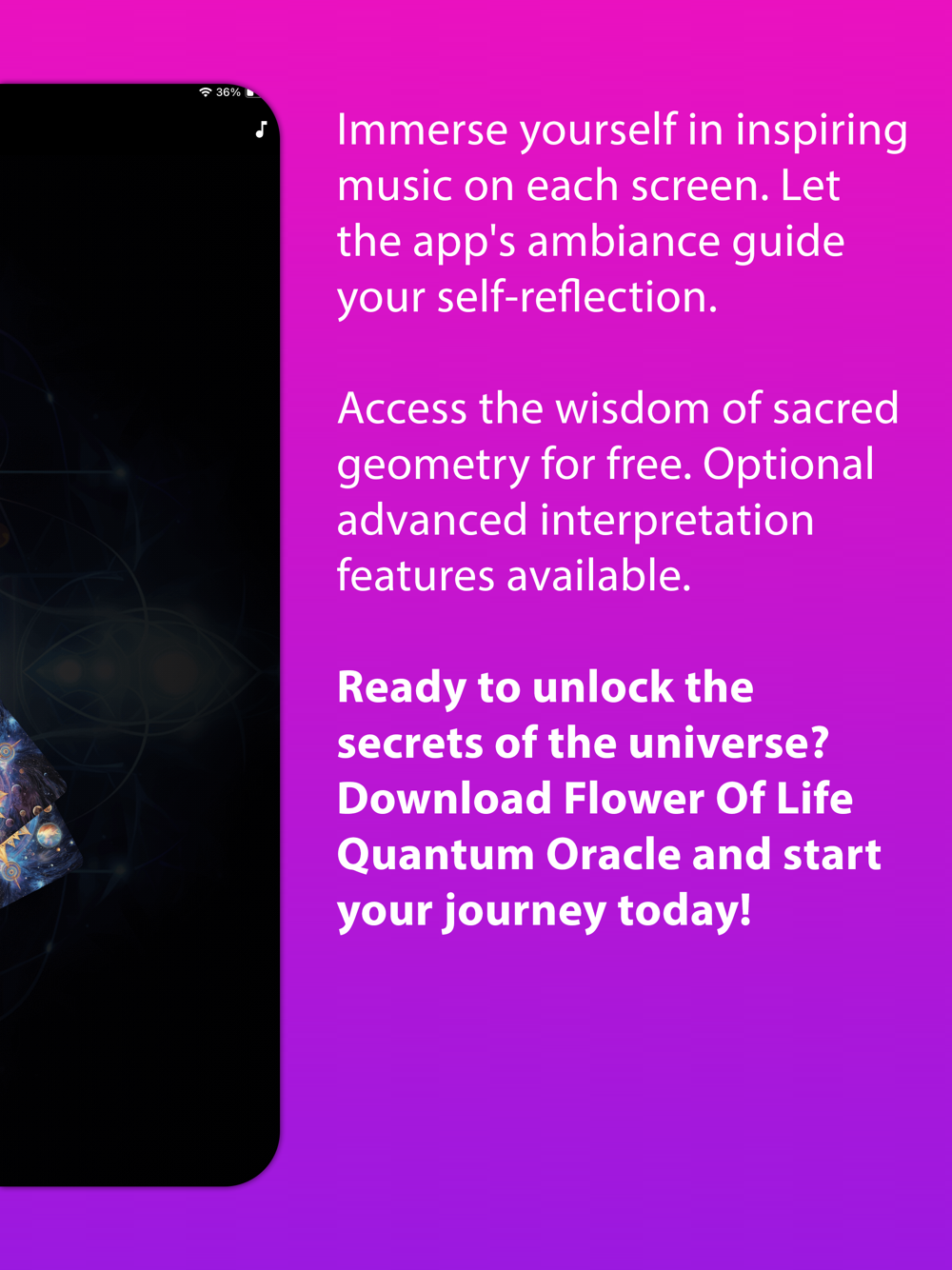 36%

Immerse yourself in inspiring music on each screen. Let the app's ambiance guide your self-reflection.

Access the wisdom of sacred geometry for free. Optional advanced interpretation features available.

Ready to unlock the secrets of the universe? Download Flower Of Life Quantum Oracle and start your journey today!